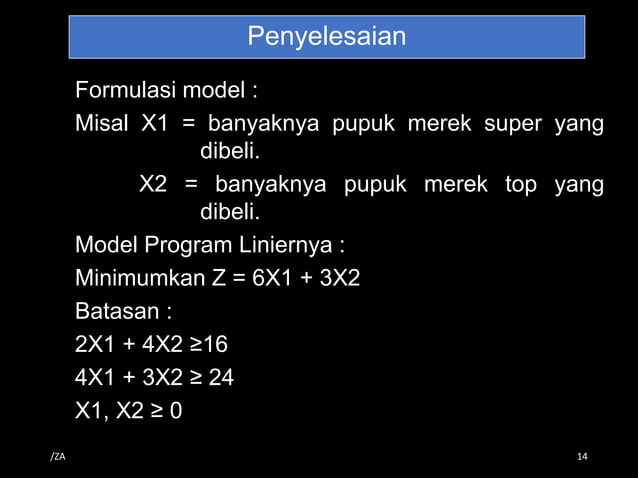 Penyelesaian

Formulasi model :

Misal X1 = banyaknya pupuk merek super yang dibeli.

X2 = banyaknya pupuk merek top yang dibeli.

Model Program Liniernya :

Minimumkan Z = 6X1 + 3X2

Batasan :

2X1 + 4X2 ≥16

4X1 + 3X2 ≥ 24

X1, X2 ≥ 0

/ZA

14